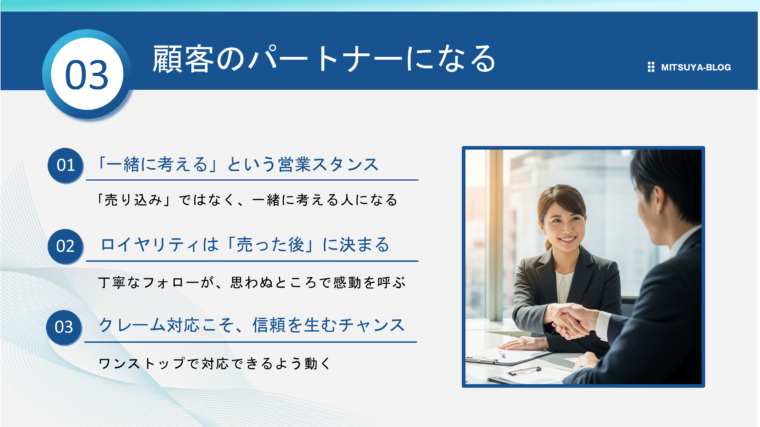 03

顧客のパートナーになる

MITSUYA-BLOG

01 「一緒に考える」という営業スタンス

「売り込み」ではなく、一緒に考える人になる

02 ロイヤリティは「売った後」に決まる

丁寧なフォローが、思わぬところで感動を呼ぶ

03 クレーム対応こそ、信頼を生むチャンス

ワンストップで対応できるよう動く